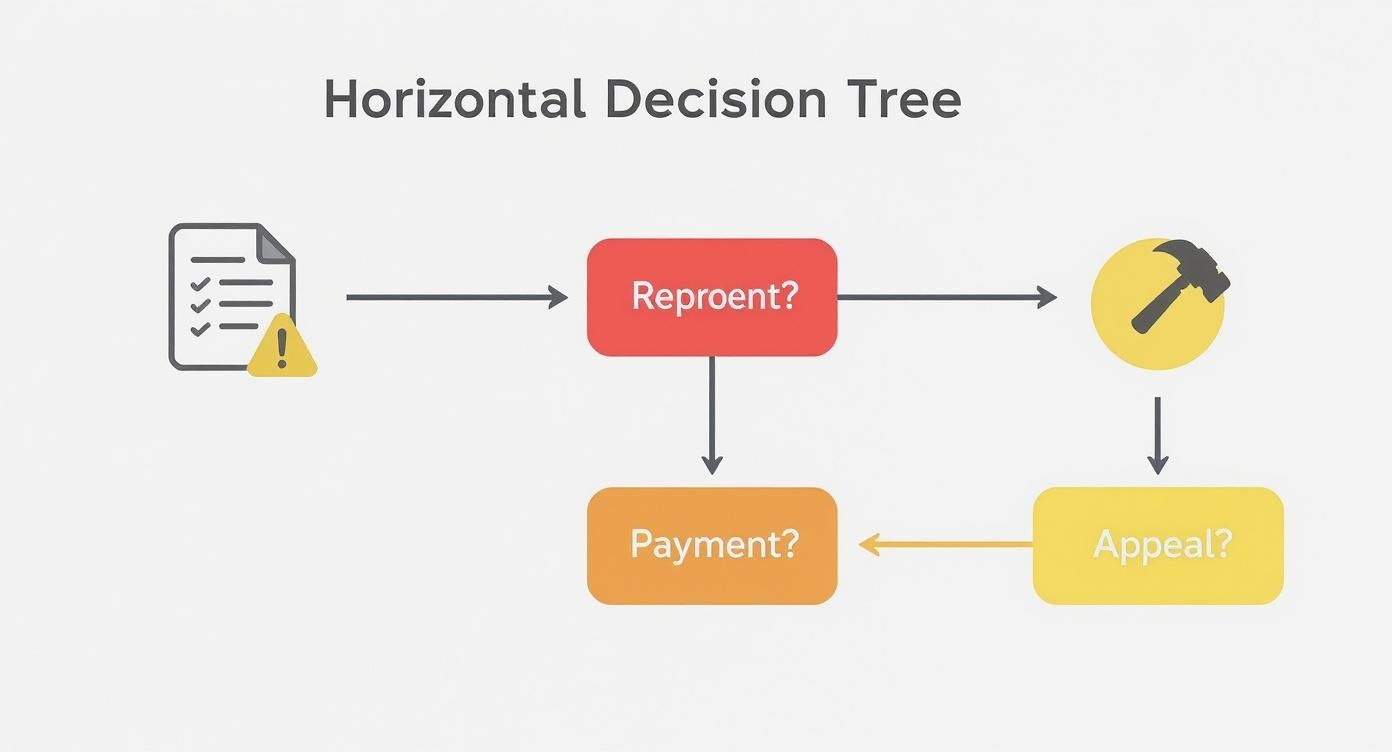 Horizontal Decision Tree

Reproent?

Payment?

Appeal?